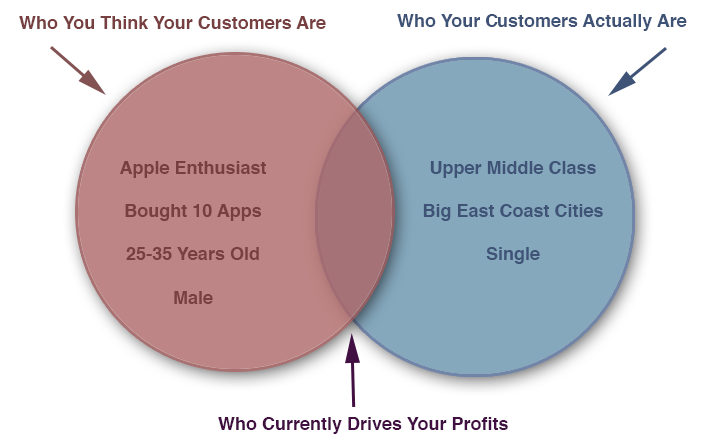 Who You Think Your Customers Are

Who Your Customers Actually Are

Apple Enthusiast

Bought 10 Apps

25-35 Years Old

Male

Upper Middle Class

Big East Coast Cities

Single

Who Currently Drives Your Profits